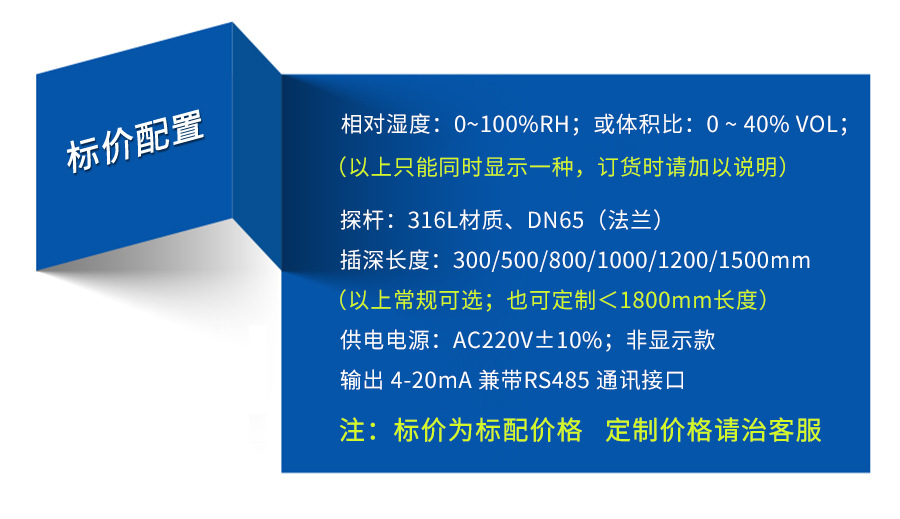 标价配置

相对湿度：0~100%RH；或体积比：0 ~ 40% VOL；
（以上只能同时显示一种，订货时请加以说明）

探杆：316L材质、DN65（法兰）
插深长度：300/500/800/1000/1200/1500mm
（以上常规可选；也可定制＜1800mm长度）
供电电源：AC220V±10%；非显示款
输出 4-20mA 兼带RS485 通讯接口

注：标价为标配价格　定制价格请洽客服